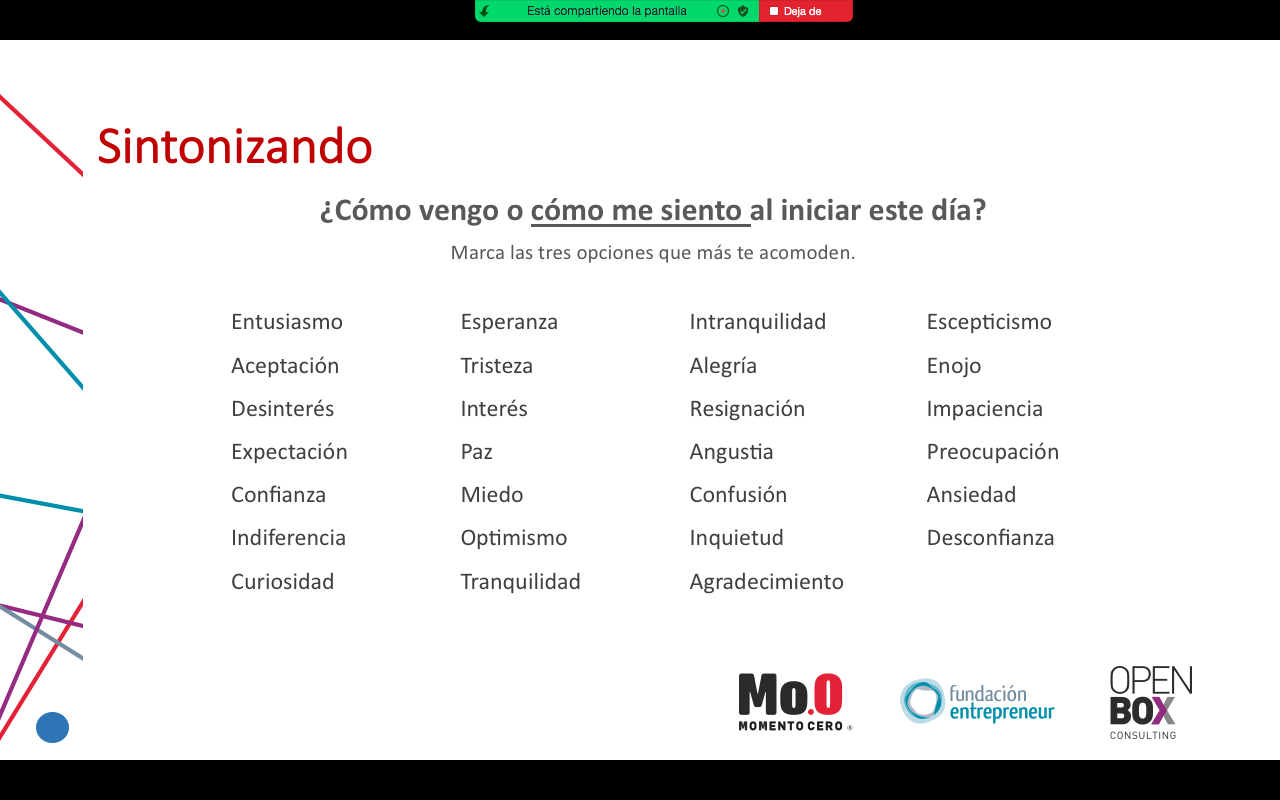 Está compartiendo la pantalla

Deja de

Sintonizando

¿Cómo vengo o cómo me siento al iniciar este día?

Marca las tres opciones que más te acomoden.

Entusiasmo
Aceptación
Desinterés
Expectación
Confianza
Indiferencia
Curiosidad

Esperanza
Tristeza
Interés
Paz
Miedo
Optimismo
Tranquilidad

Intranquilidad
Alegría
Resignación
Angustia
Confusión
Inquietud
Agradecimiento

Escepticismo
Enojo
Impaciencia
Preocupación
Ansiedad
Desconfianza

Mo.0
MOMENTO CERO ®

fundación entrepreneur

OPEN BOX
CONSULTING